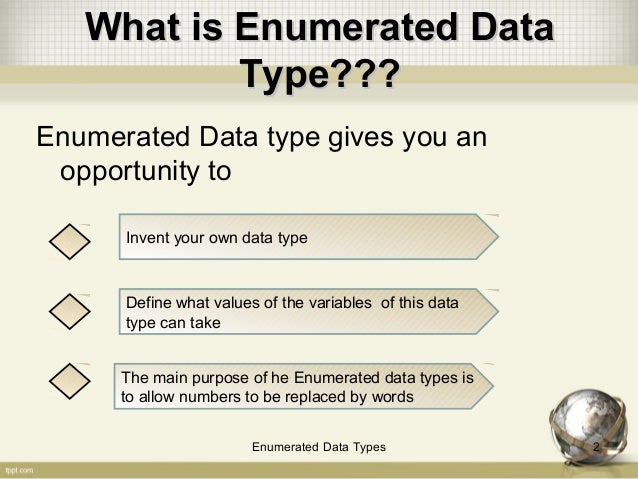 What is Enumerated Data Type???

Enumerated Data type gives you an opportunity to

Invent your own data type

Define what values of the variables of this data type can take

The main purpose of he Enumerated data types is to allow numbers to be replaced by words

Enumerated Data Types

2

fppt.com